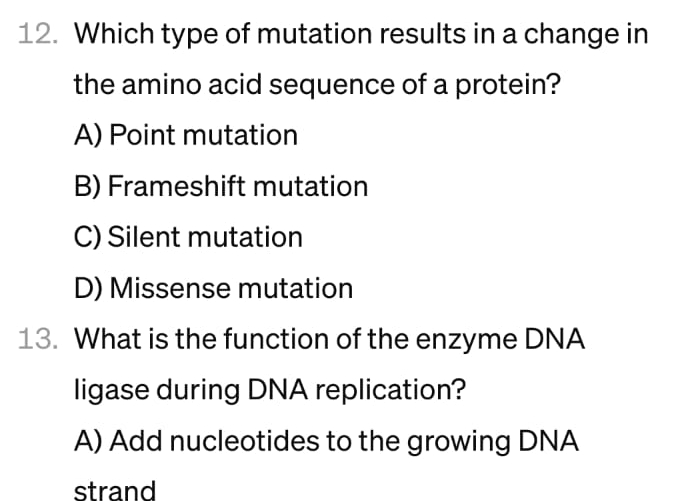 12. Which type of mutation results in a change in the amino acid sequence of a protein?

A) Point mutation

B) Frameshift mutation

C) Silent mutation

D) Missense mutation

13. What is the function of the enzyme DNA ligase during DNA replication?

A) Add nucleotides to the growing DNA strand